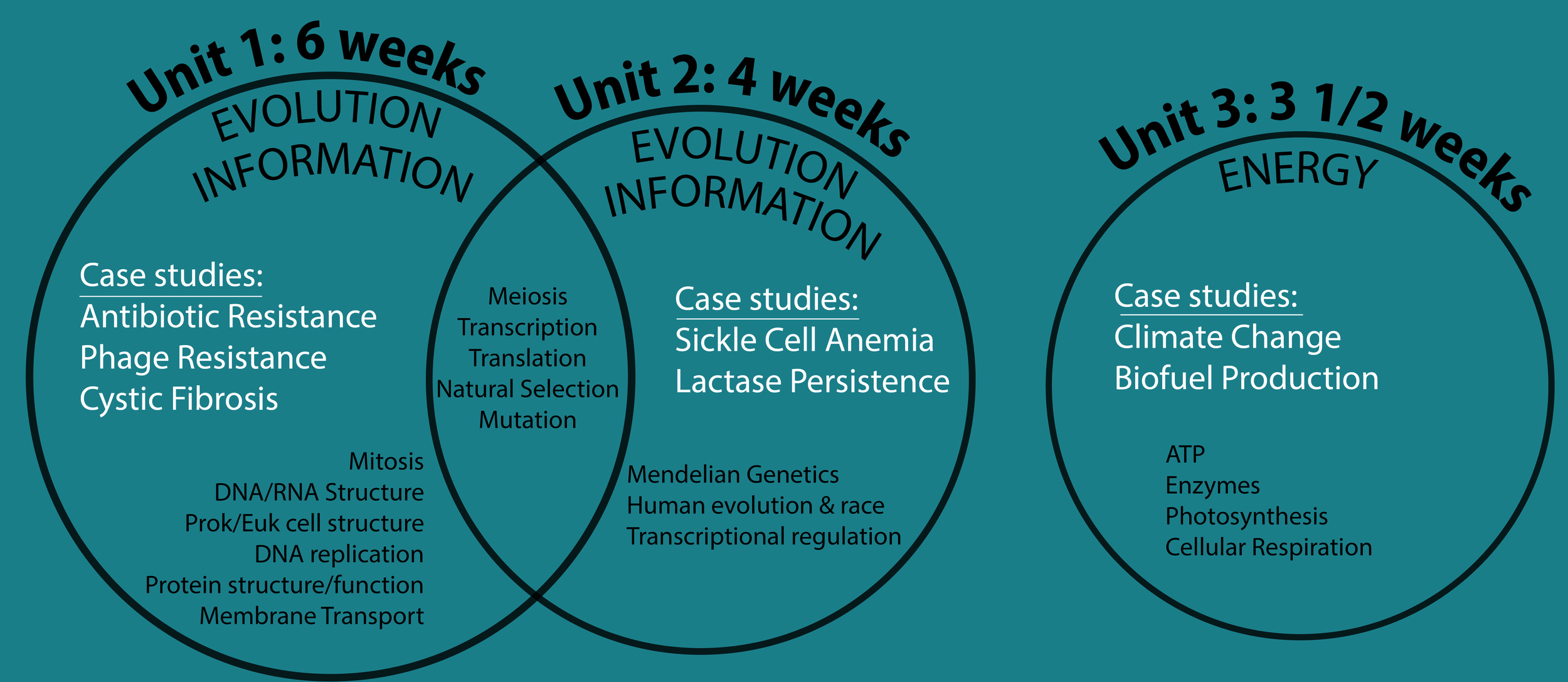 Unit 1: 6 weeks
EVOLUTION
INFORMATION

Case studies:
Antibiotic Resistance
Phage Resistance
Cystic Fibrosis

Mitosis
DNA/RNA Structure
Prok/Euk cell structure
DNA replication
Protein structure/function
Membrane Transport

Meiosis
Transcription
Translation
Natural Selection
Mutation

Unit 2: 4 weeks
EVOLUTION
INFORMATION

Case studies:
Sickle Cell Anemia
Lactase Persistence

Mendelian Genetics
Human evolution & race
Transcriptional regulation

Unit 3: 3 1/2 weeks
ENERGY

Case studies:
Climate Change
Biofuel Production

ATP
Enzymes
Photosynthesis
Cellular Respiration